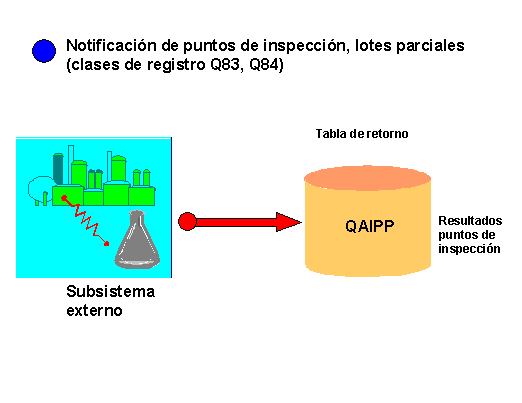 Notificación de puntos de inspección, lotes parciales (clases de registro Q83, Q84)

Tabla de retorno

QAIPP

Resultados puntos de inspección

Subsistema externo